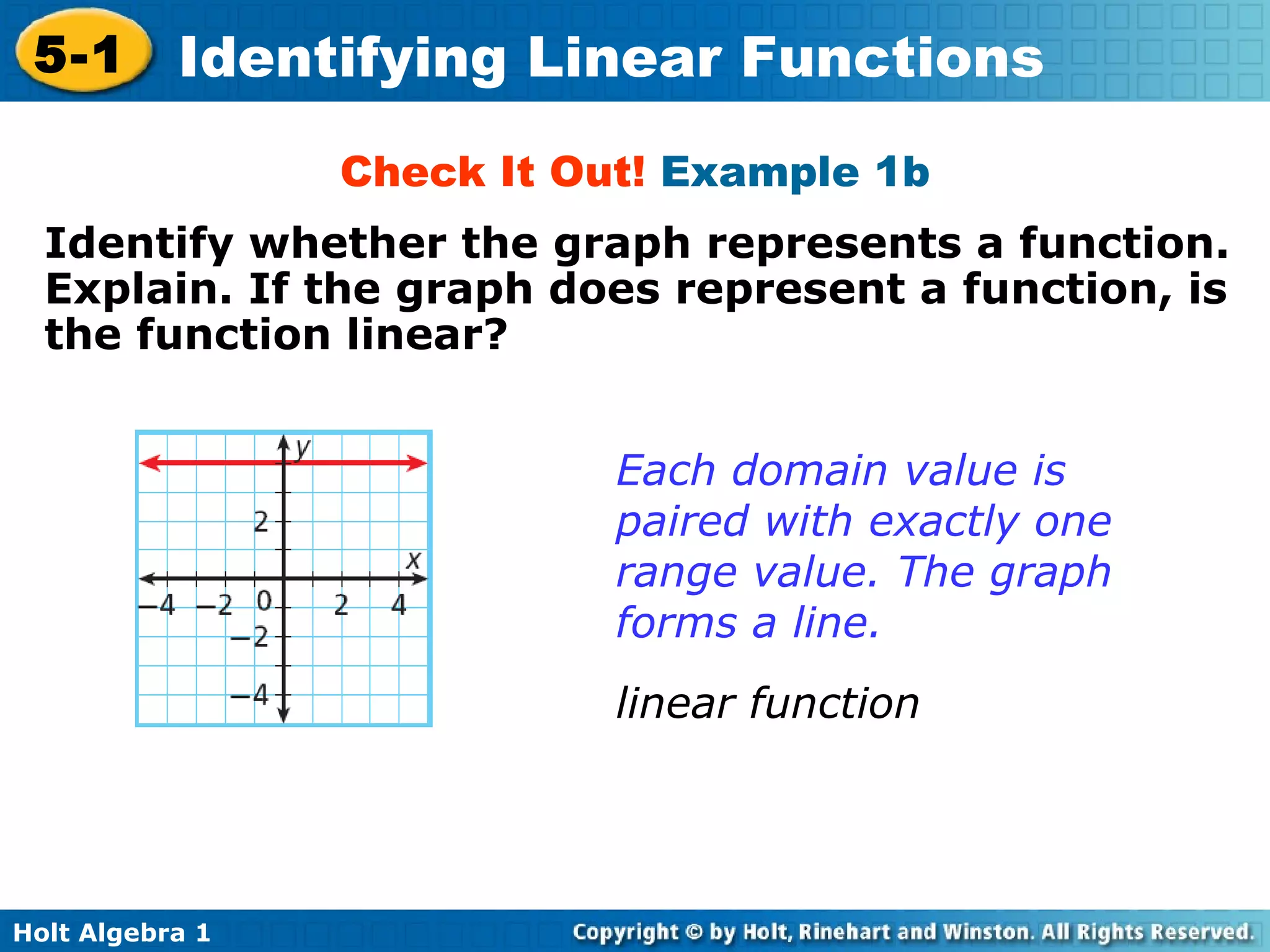 5-1 Identifying Linear Functions

Check It Out! Example 1b

Identify whether the graph represents a function. Explain. If the graph does represent a function, is the function linear?

y
2
x
−4 −2 0 2 4
−2
−4

Each domain value is paired with exactly one range value. The graph forms a line.

linear function

Holt Algebra 1

Copyright © by Holt, Rinehart and Winston. All Rights Reserved.